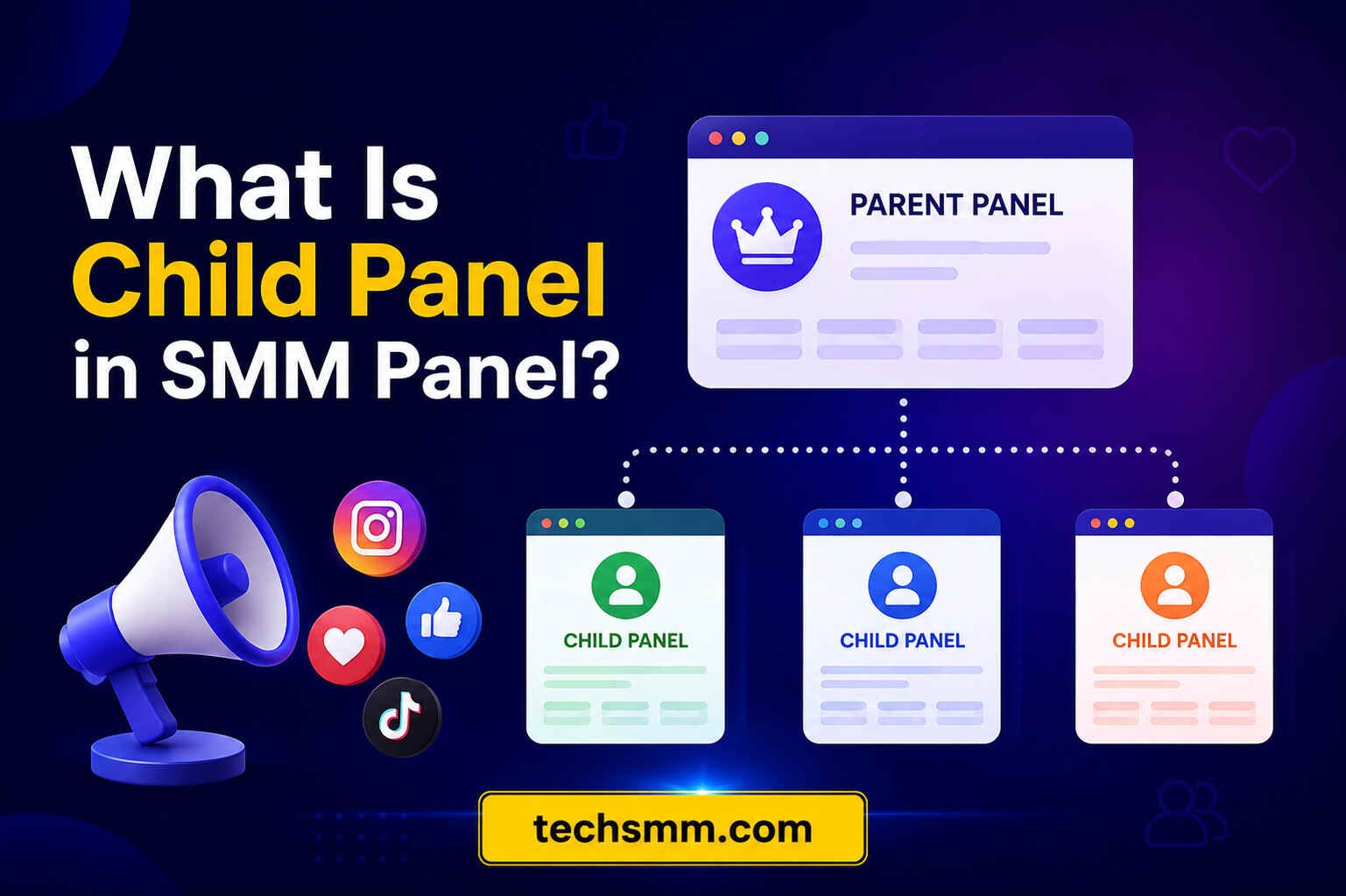 What Is Child Panel in SMM Panel?

PARENT PANEL

CHILD PANEL

CHILD PANEL

CHILD PANEL

techsmm.com